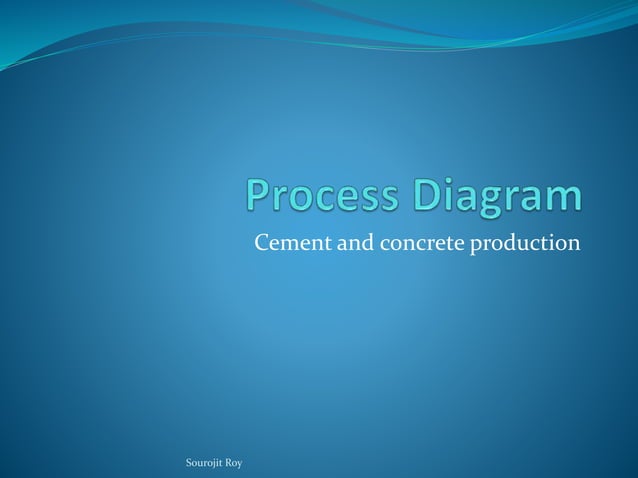 Process Diagram

Cement and concrete production

Sourojit Roy